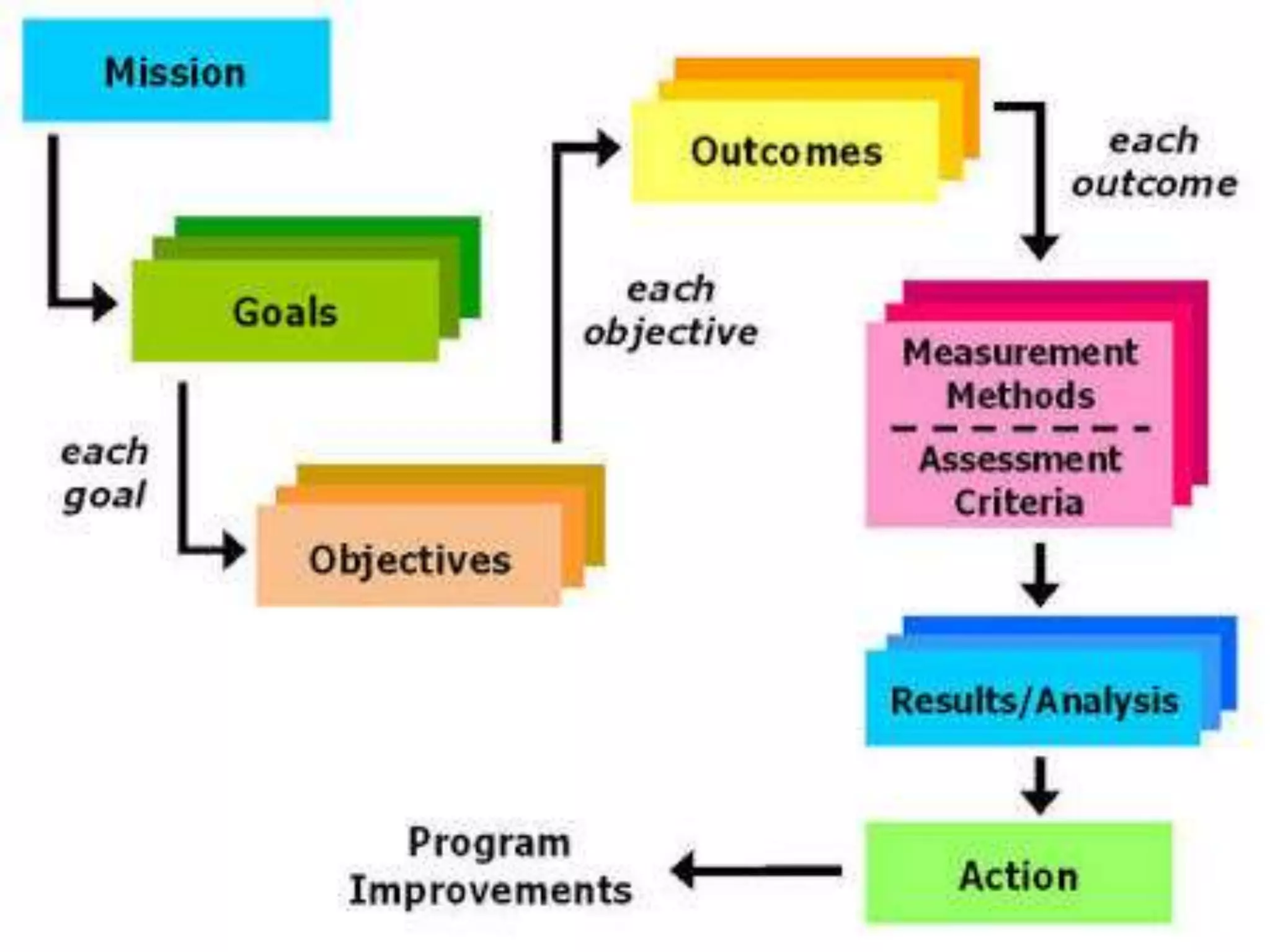 Mission

Goals

each goal

Objectives

each objective

Outcomes

each outcome

Measurement Methods

Assessment Criteria

Results/Analysis

Action

Program Improvements